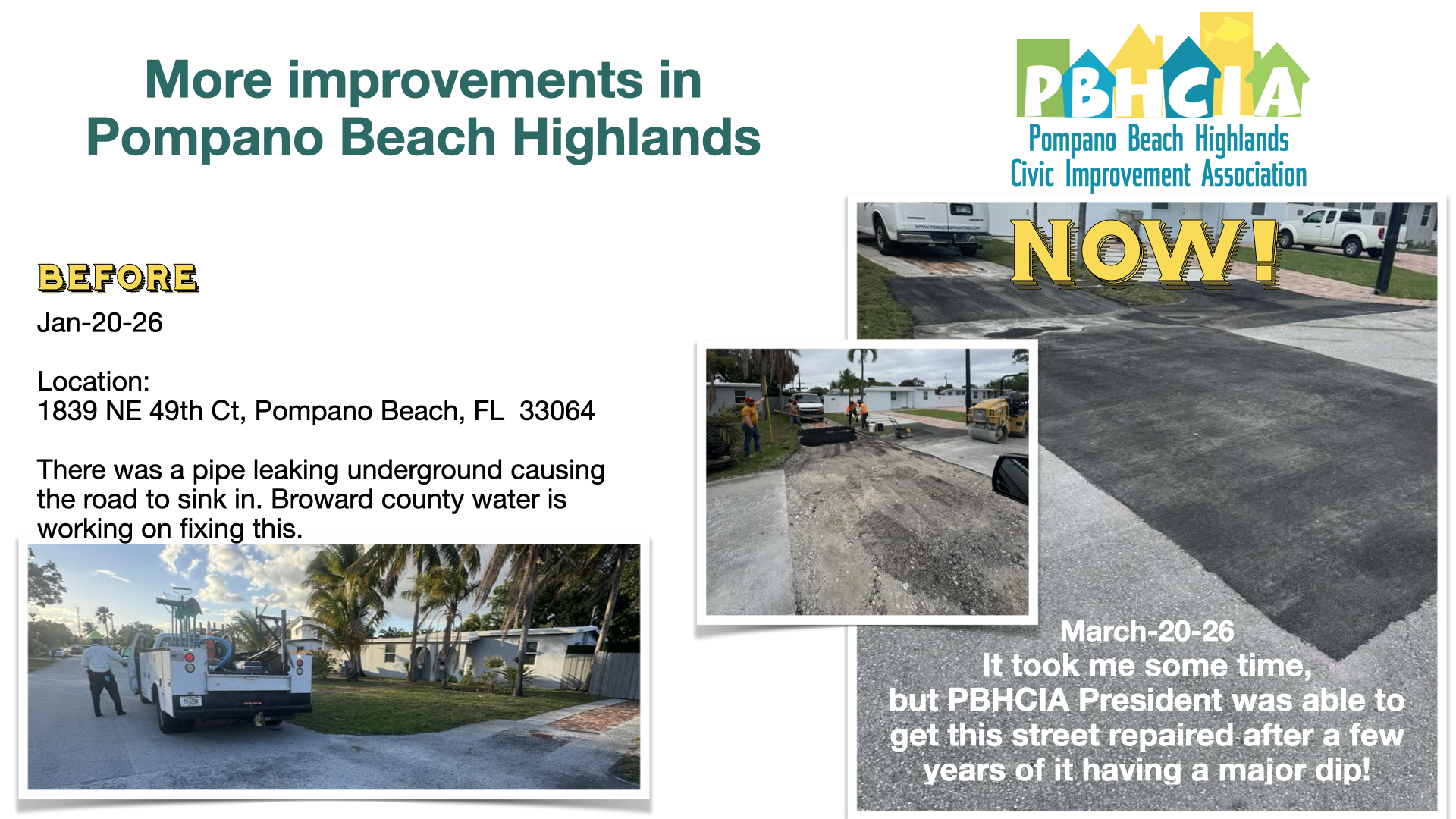 More improvements in Pompano Beach Highlands

PBHCIA
Pompano Beach Highlands
Civic Improvement Association

BEFORE
Jan-20-26

Location:
1839 NE 49th Ct, Pompano Beach, FL 33064

There was a pipe leaking underground causing the road to sink in. Broward county water is working on fixing this.

NOW!

March-20-26
It took me some time,
but PBHCIA President was able to get this street repaired after a few years of it having a major dip!